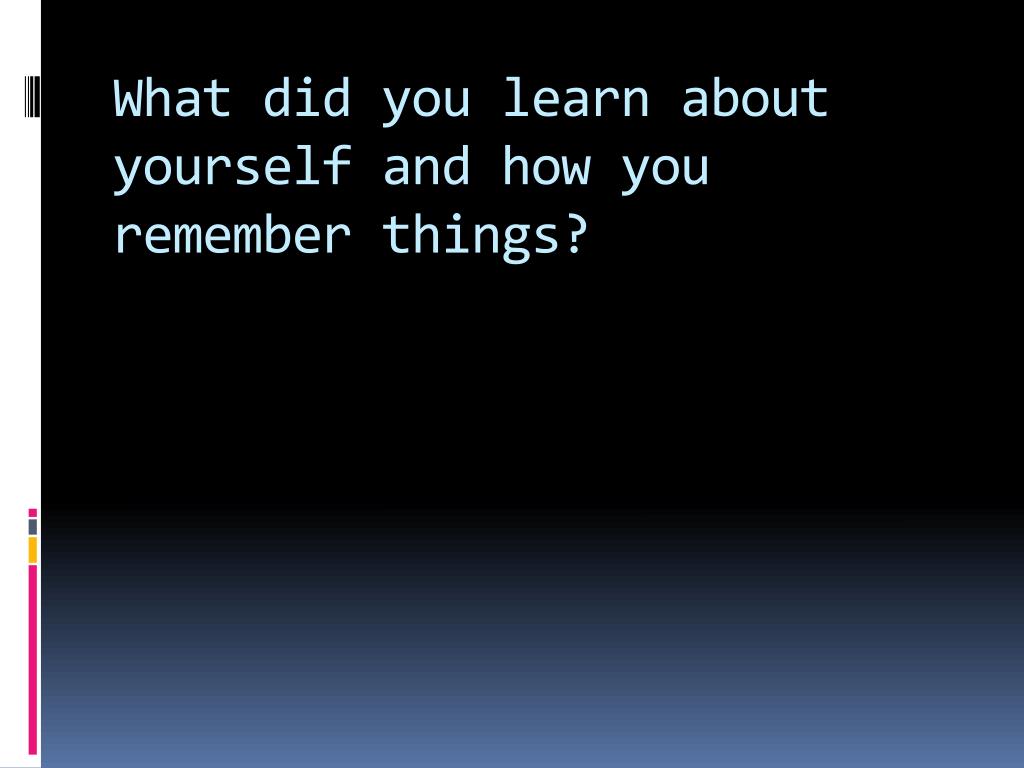 What did you learn about yourself and how you remember things?